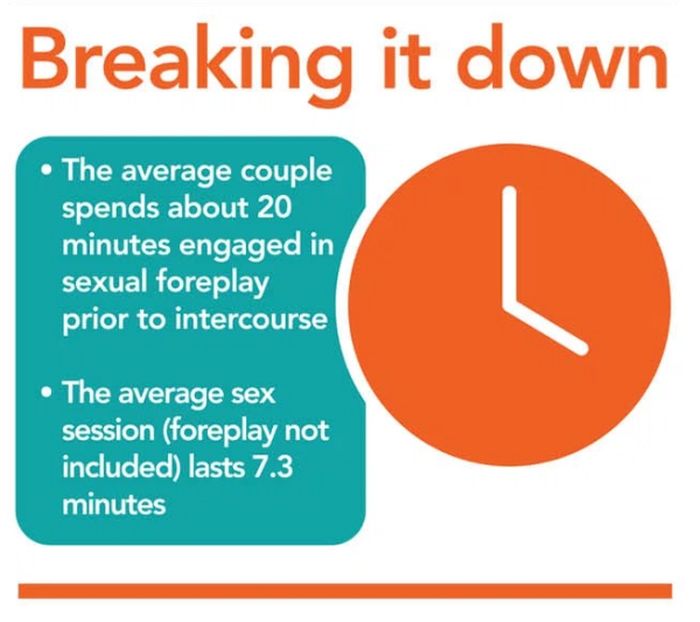 Breaking it down

• The average couple spends about 20 minutes engaged in sexual foreplay prior to intercourse

• The average sex session (foreplay not included) lasts 7.3 minutes